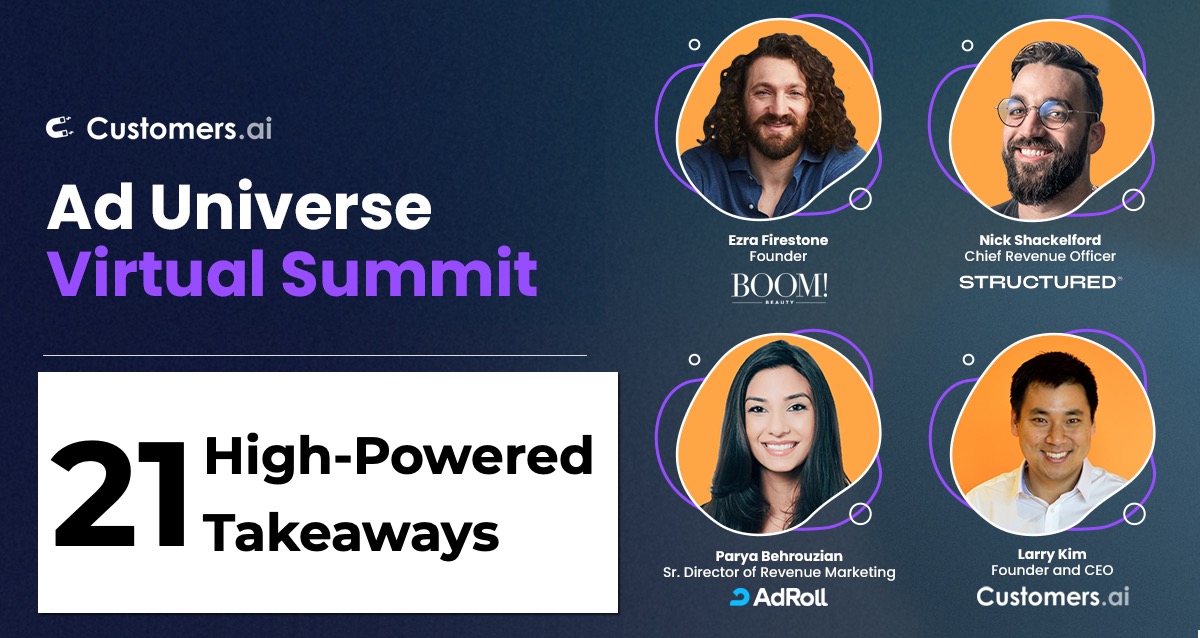 Customers.ai

Ad Universe
Virtual Summit

21 High-Powered Takeaways

Ezra Firestone
Founder
BOOM!
BEAUTY

Nick Shackelford
Chief Revenue Officer
STRUCTURED

Parya Behrouzian
Sr. Director of Revenue Marketing
AdRoll

Larry Kim
Founder and CEO
Customers.ai